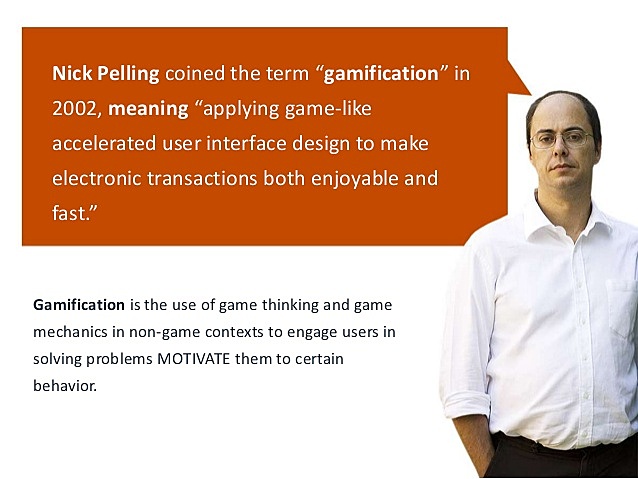 Nick Pelling coined the term “gamification” in 2002, meaning “applying game-like accelerated user interface design to make electronic transactions both enjoyable and fast.”

Gamification is the use of game thinking and game mechanics in non-game contexts to engage users in solving problems MOTIVATE them to certain behavior.